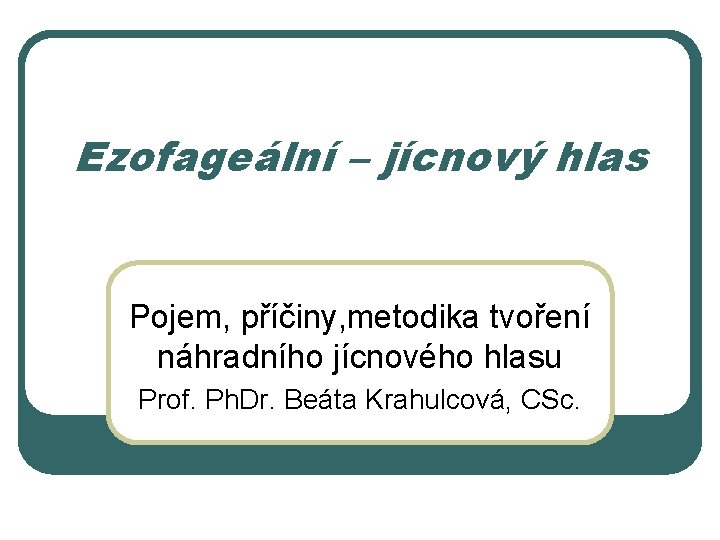 Ezofageální – jícnový hlas

Pojem, příčiny,metodika tvoření náhradního jícnového hlasu
Prof. PhDr. Beáta Krahulcová, CSc.